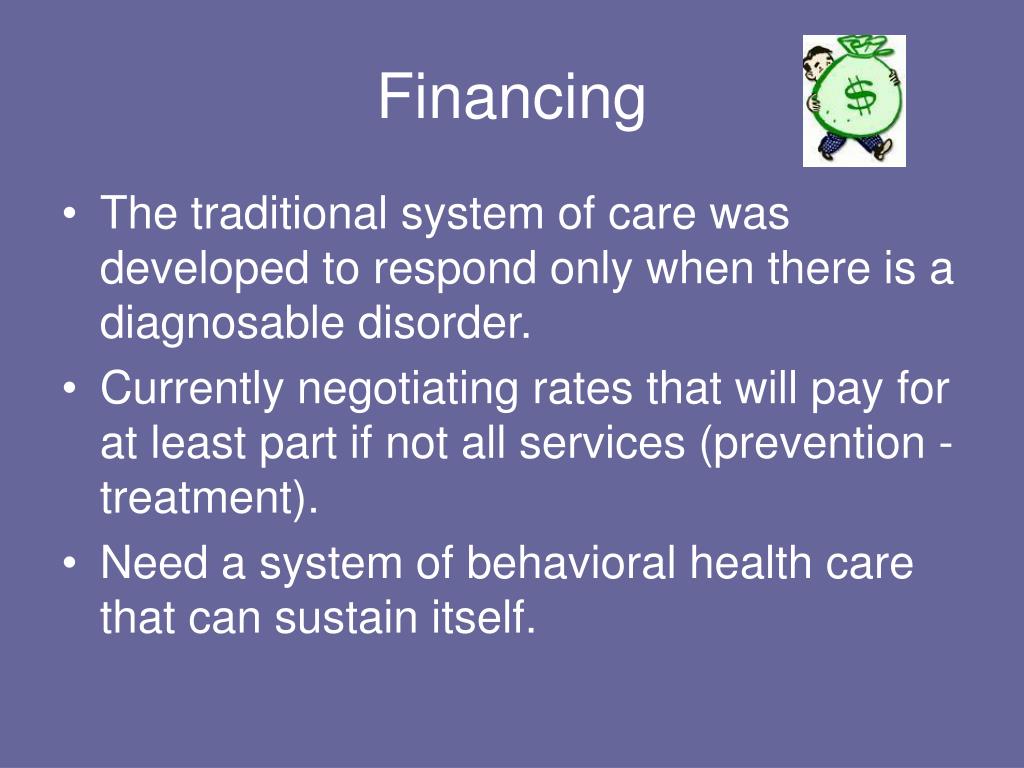 Financing

$

• The traditional system of care was developed to respond only when there is a diagnosable disorder.
• Currently negotiating rates that will pay for at least part if not all services (prevention - treatment).
• Need a system of behavioral health care that can sustain itself.